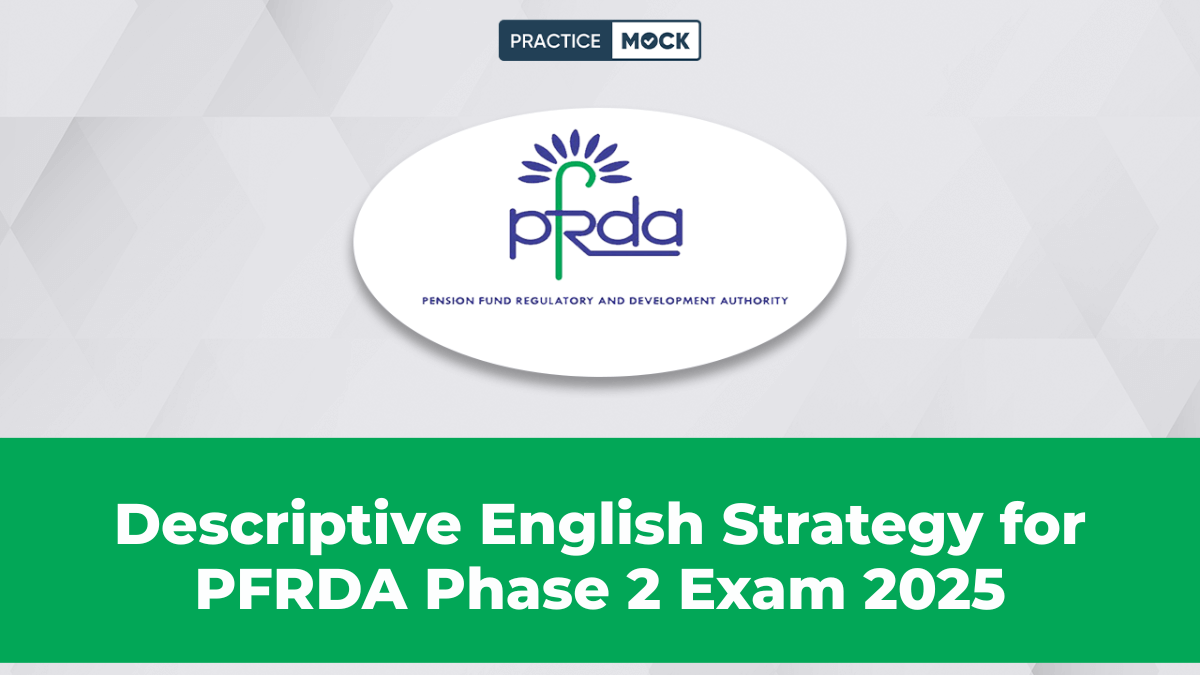 PRACTICE MOCK

pfrda

PENSION FUND REGULATORY AND DEVELOPMENT AUTHORITY

Descriptive English Strategy for PFRDA Phase 2 Exam 2025